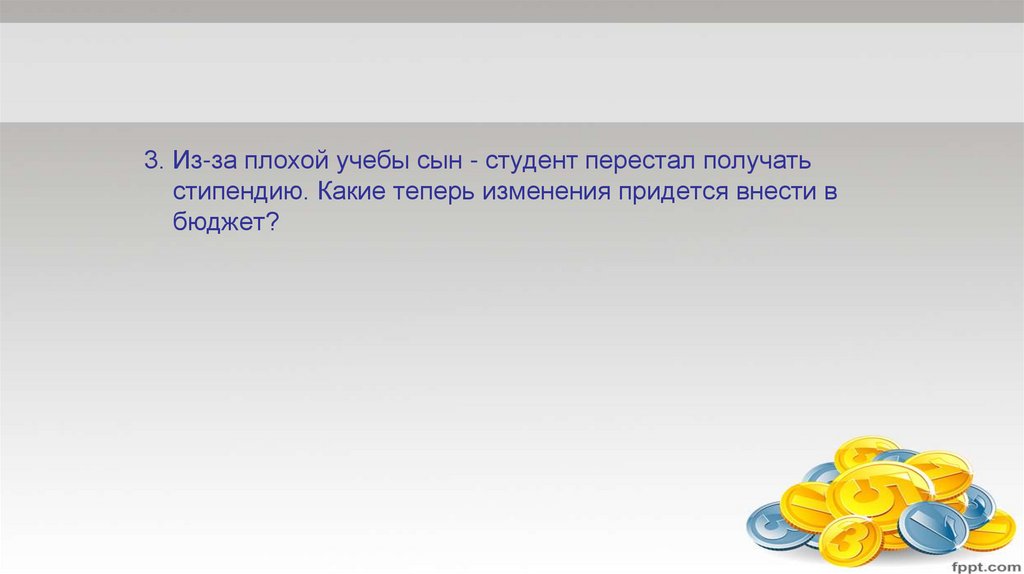 3. Из-за плохой учебы сын - студент перестал получать стипендию. Какие теперь изменения придется внести в бюджет?

fppt.com